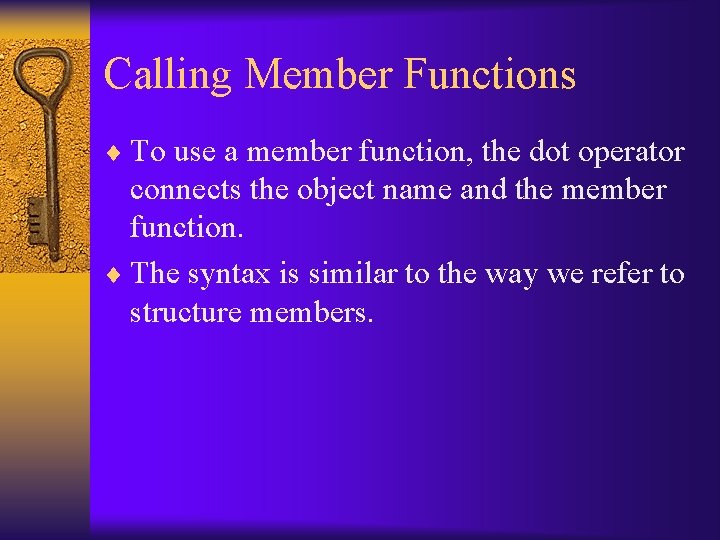 Calling Member Functions

♦ To use a member function, the dot operator connects the object name and the member function.

♦ The syntax is similar to the way we refer to structure members.